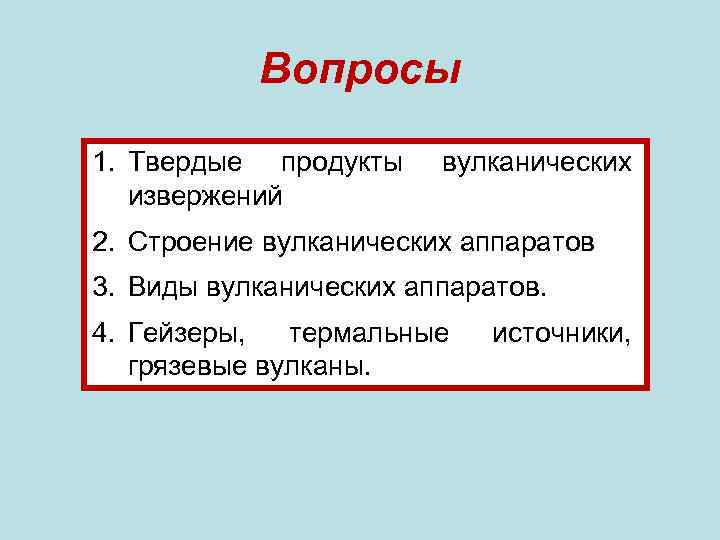 Вопросы

1. Твердые продукты вулканических извержений
2. Строение вулканических аппаратов
3. Виды вулканических аппаратов.
4. Гейзеры, термальные источники, грязевые вулканы.